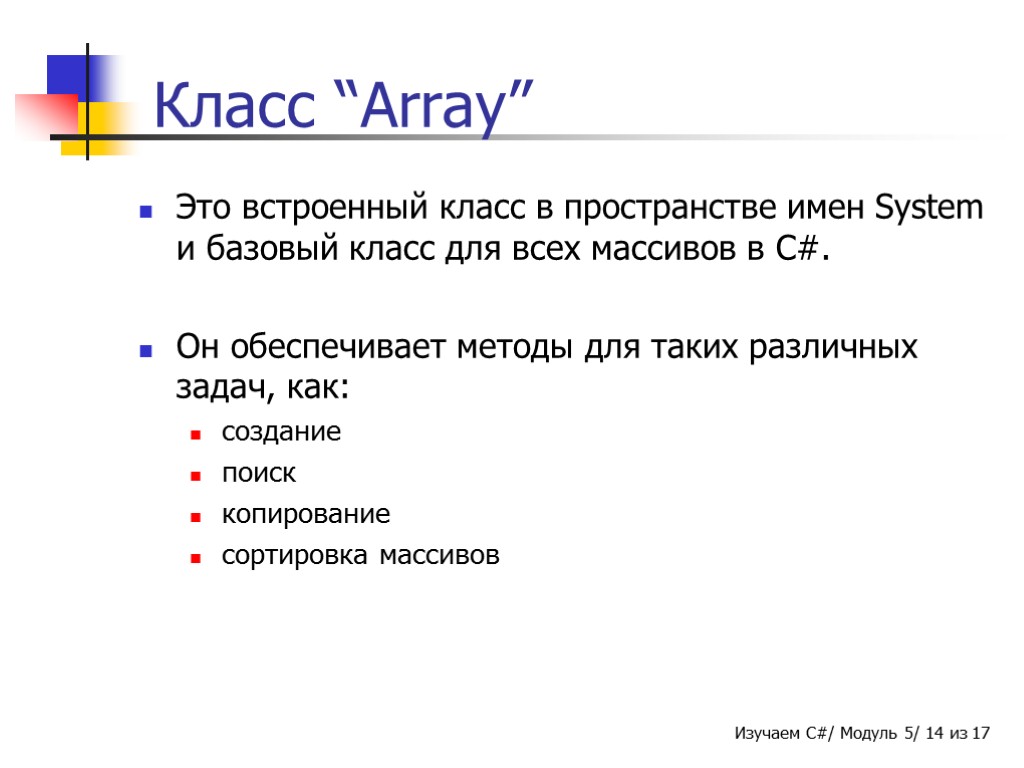 Класс “Array”

Это встроенный класс в пространстве имен System и базовый класс для всех массивов в C#.

Он обеспечивает методы для таких различных задач, как:

создание
поиск
копирование
сортировка массивов

Изучаем C#/ Модуль 5/ 14 из 17